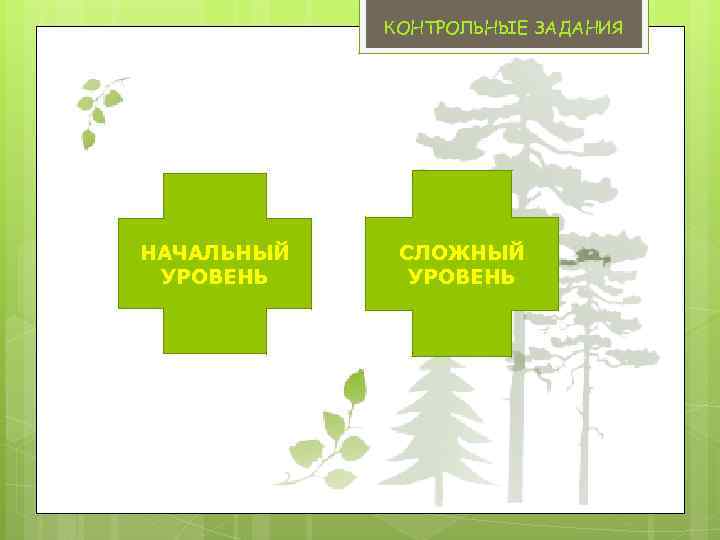 КОНТРОЛЬНЫЕ ЗАДАНИЯ

НАЧАЛЬНЫЙ УРОВЕНЬ

СЛОЖНЫЙ УРОВЕНЬ